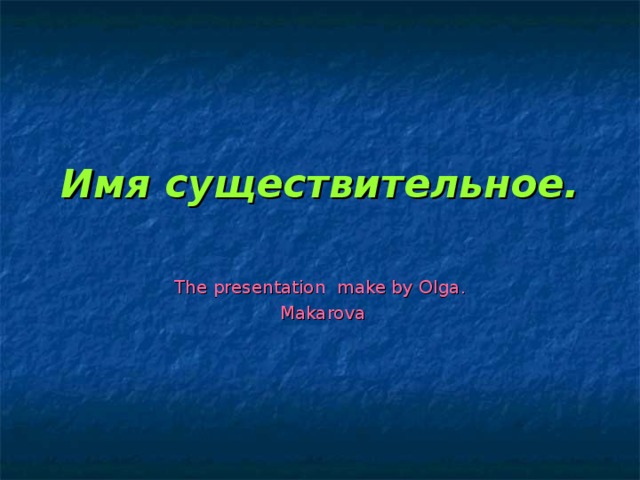 Имя существительное.

The presentation make by Olga. Makarova